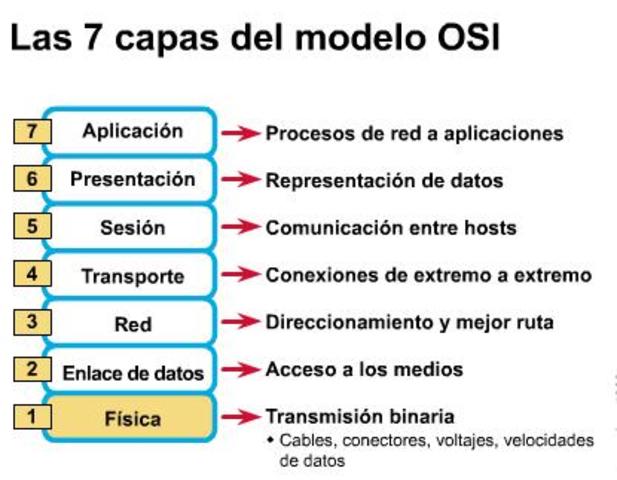 Las 7 capas del modelo OSI

7 Aplicación → Procesos de red a aplicaciones

6 Presentación → Representación de datos

5 Sesión → Comunicación entre hosts

4 Transporte → Conexiones de extremo a extremo

3 Red → Direccionamiento y mejor ruta

2 Enlace de datos → Acceso a los medios

1 Física → Transmisión binaria
• Cables, conectores, voltajes, velocidades de datos